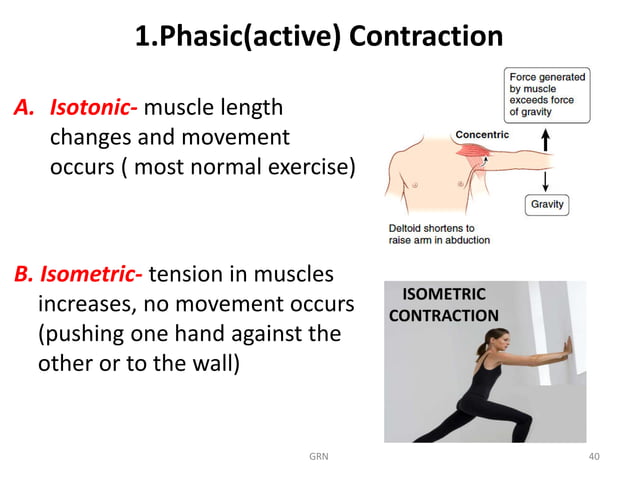 1.Phasic(active) Contraction

A. Isotonic- muscle length changes and movement occurs ( most normal exercise)

Force generated by muscle exceeds force of gravity

Concentric

Gravity

Deltoid shortens to raise arm in abduction

B. Isometric- tension in muscles increases, no movement occurs (pushing one hand against the other or to the wall)

ISOMETRIC CONTRACTION

GRN

40